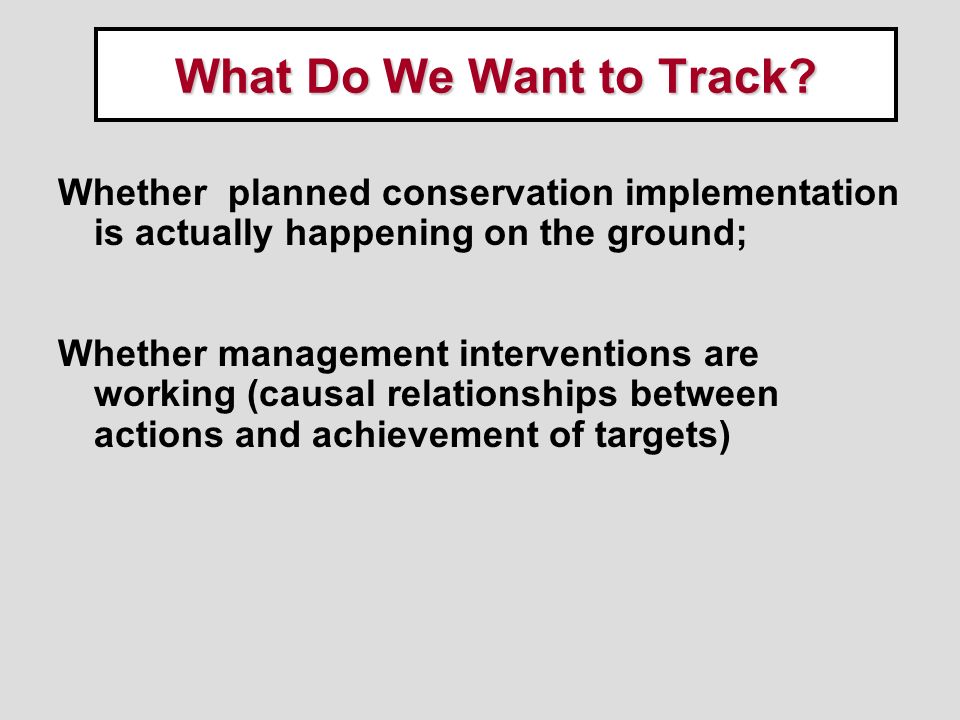 What Do We Want to Track?

Whether  planned conservation implementation is actually happening on the ground;

Whether management interventions are working (causal relationships between actions and achievement of targets)